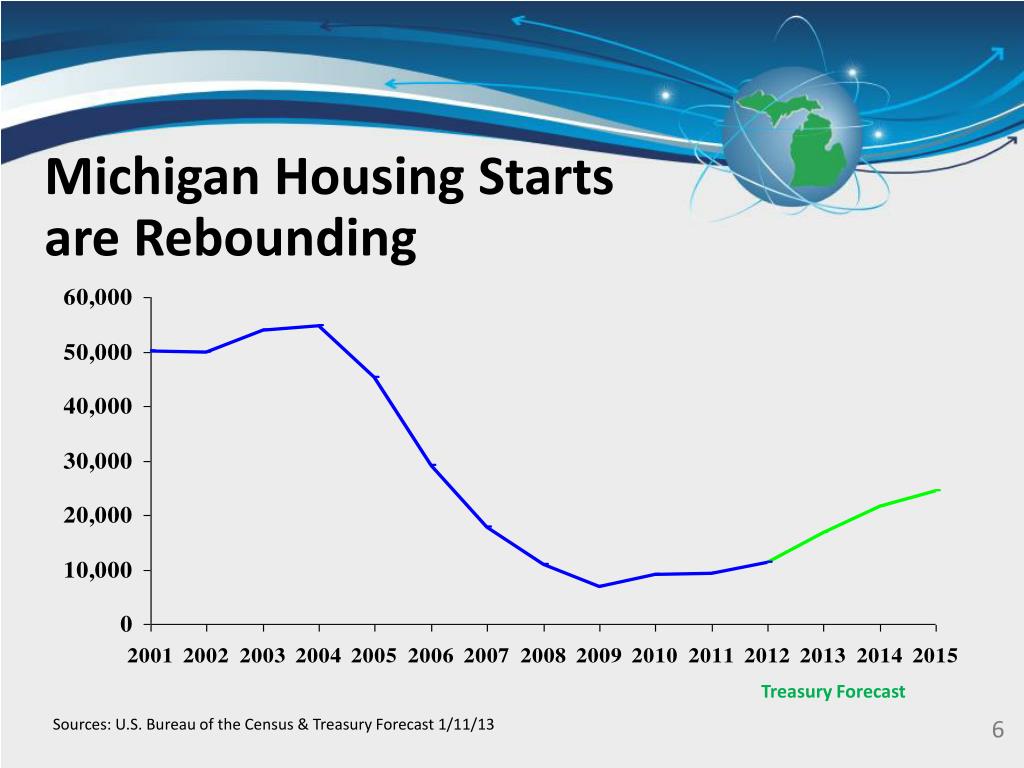 Michigan Housing Starts are Rebounding

60,000
50,000
40,000
30,000
20,000
10,000
0

2001 2002 2003 2004 2005 2006 2007 2008 2009 2010 2011 2012 2013 2014 2015

Treasury Forecast

Sources: U.S. Bureau of the Census & Treasury Forecast 1/11/13

6